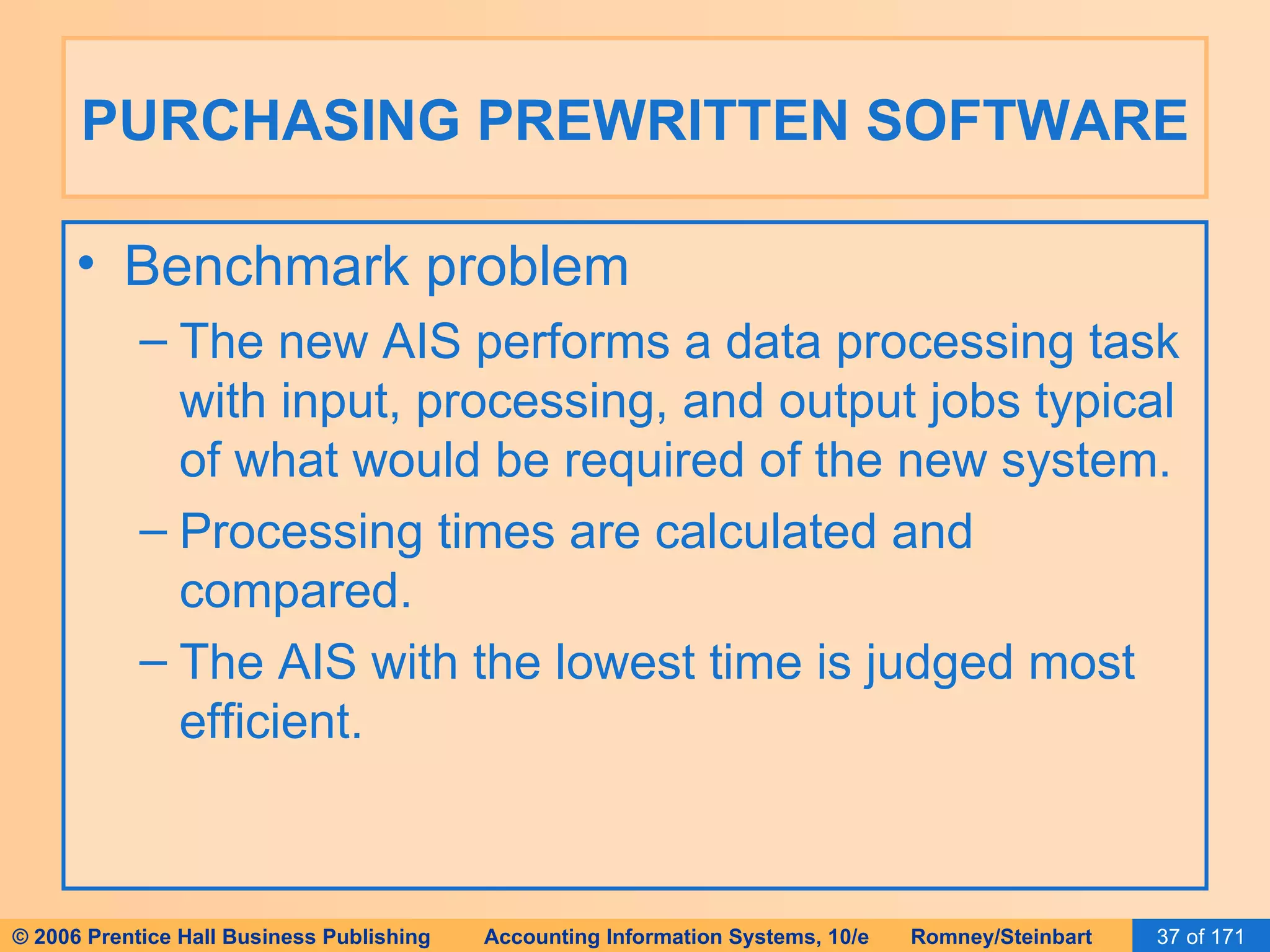 PURCHASING PREWRITTEN SOFTWARE

• Benchmark problem

– The new AIS performs a data processing task with input, processing, and output jobs typical of what would be required of the new system.

– Processing times are calculated and compared.

– The AIS with the lowest time is judged most efficient.

© 2006 Prentice Hall Business Publishing Accounting Information Systems, 10/e Romney/Steinbart 37 of 171